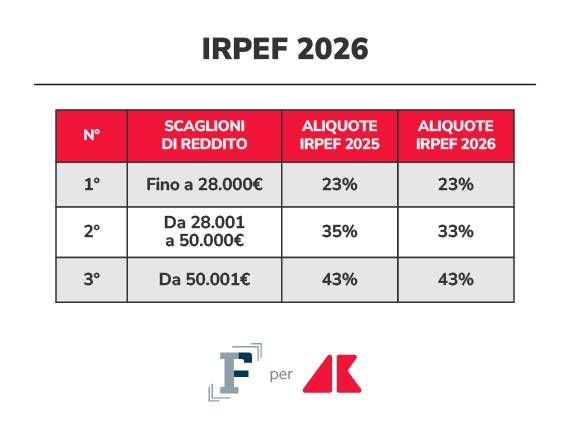 IRPEF 2026

| N° | SCAGLIONI DI REDDITO | ALIQUOTE IRPEF 2025 | ALIQUOTE IRPEF 2026 |
|---|---|---|---|
| 1° | Fino a 28.000€ | 23% | 23% |
| 2° | Da 28.001 a 50.000€ | 35% | 33% |
| 3° | Da 50.001€ | 43% | 43% |

F per AK